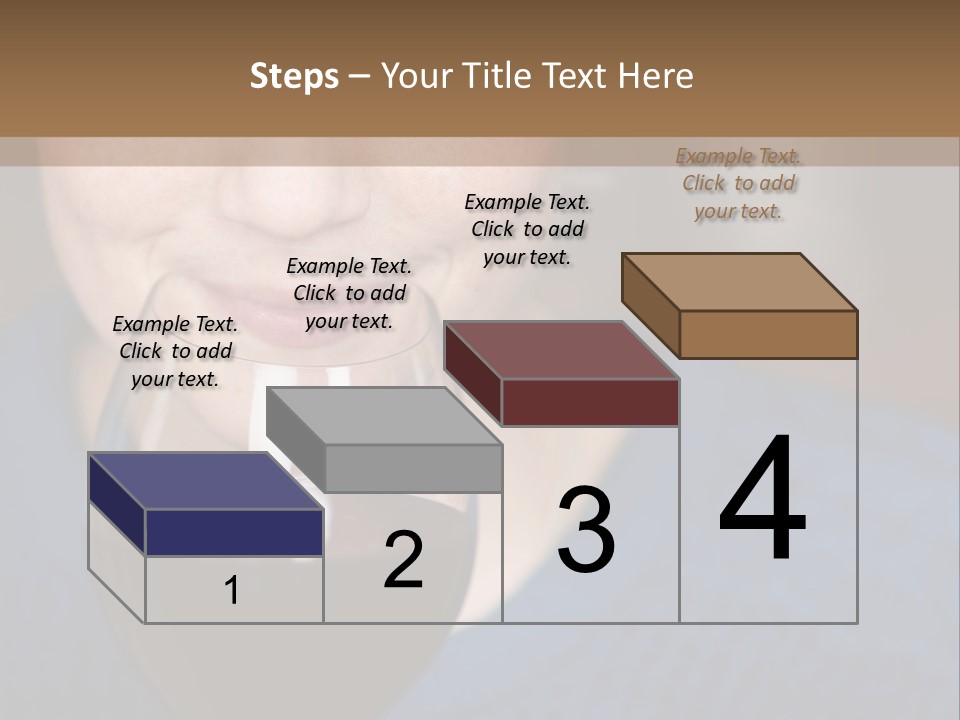 Steps – Your Title Text Here

Example Text. Click to add your text.

Example Text. Click to add your text.

Example Text. Click to add your text.

Example Text. Click to add your text.

1

2

3

4